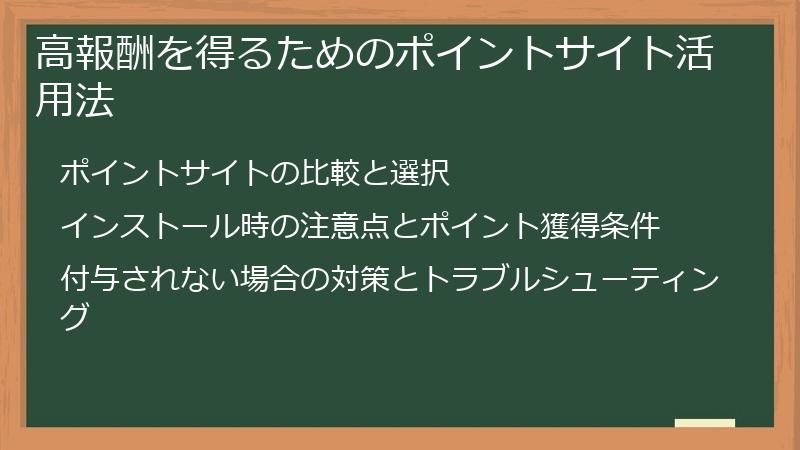 高報酬を得るためのポイントサイト活用法

ポイントサイトの比較と選択

インストール時の注意点とポイント獲得条件

付与されない場合の対策とトラブルシューティング